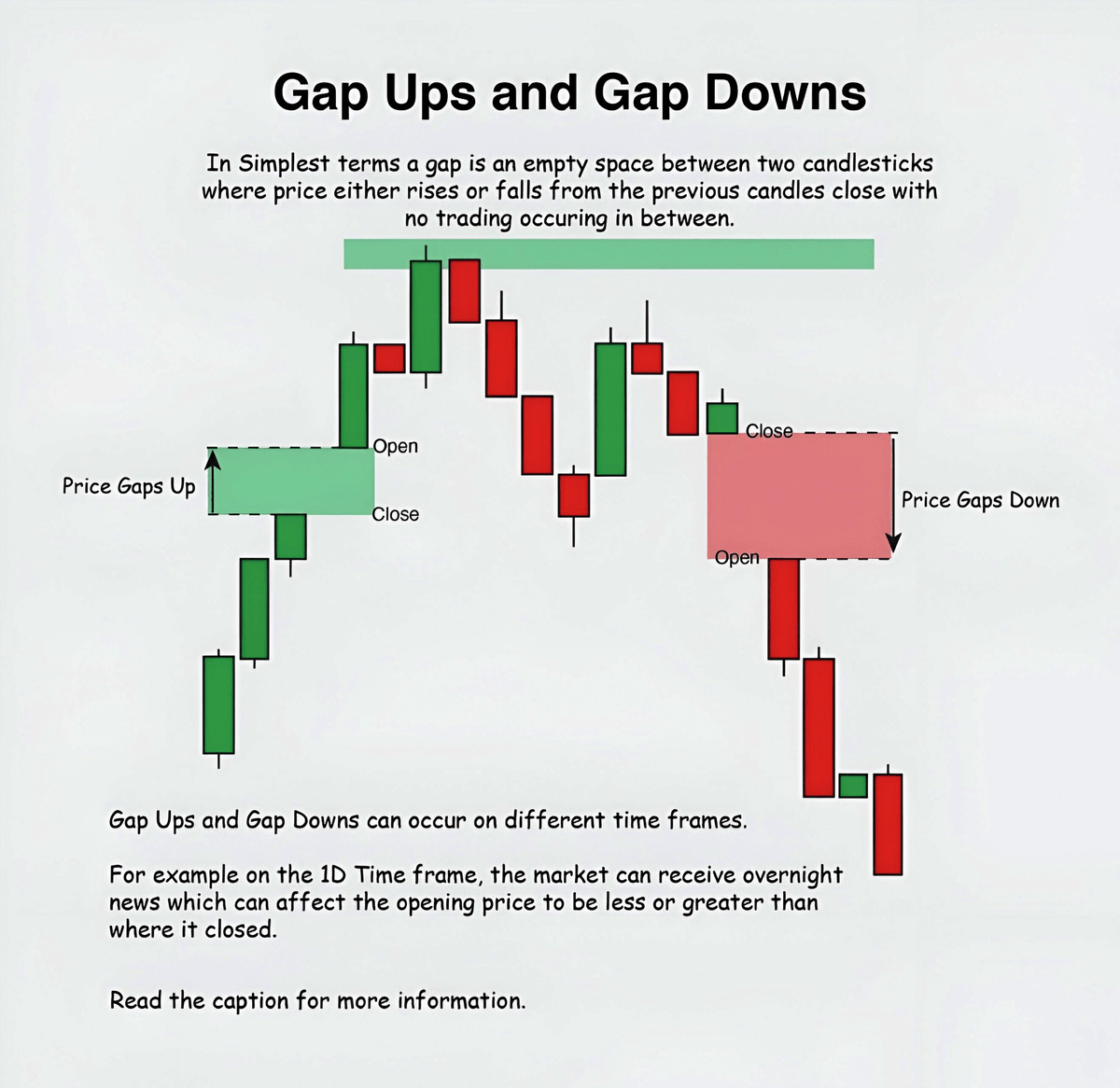 Gap Ups and Gap Downs

In Simplest terms a gap is an empty space between two candlesticks where price either rises or falls from the previous candles close with no trading occuring in between.

Price Gaps Up

Open

Close

Close

Price Gaps Down

Open

Gap Ups and Gap Downs can occur on different time frames.

For example on the 1D Time frame, the market can receive overnight news which can affect the opening price to be less or greater than where it closed.

Read the caption for more information.